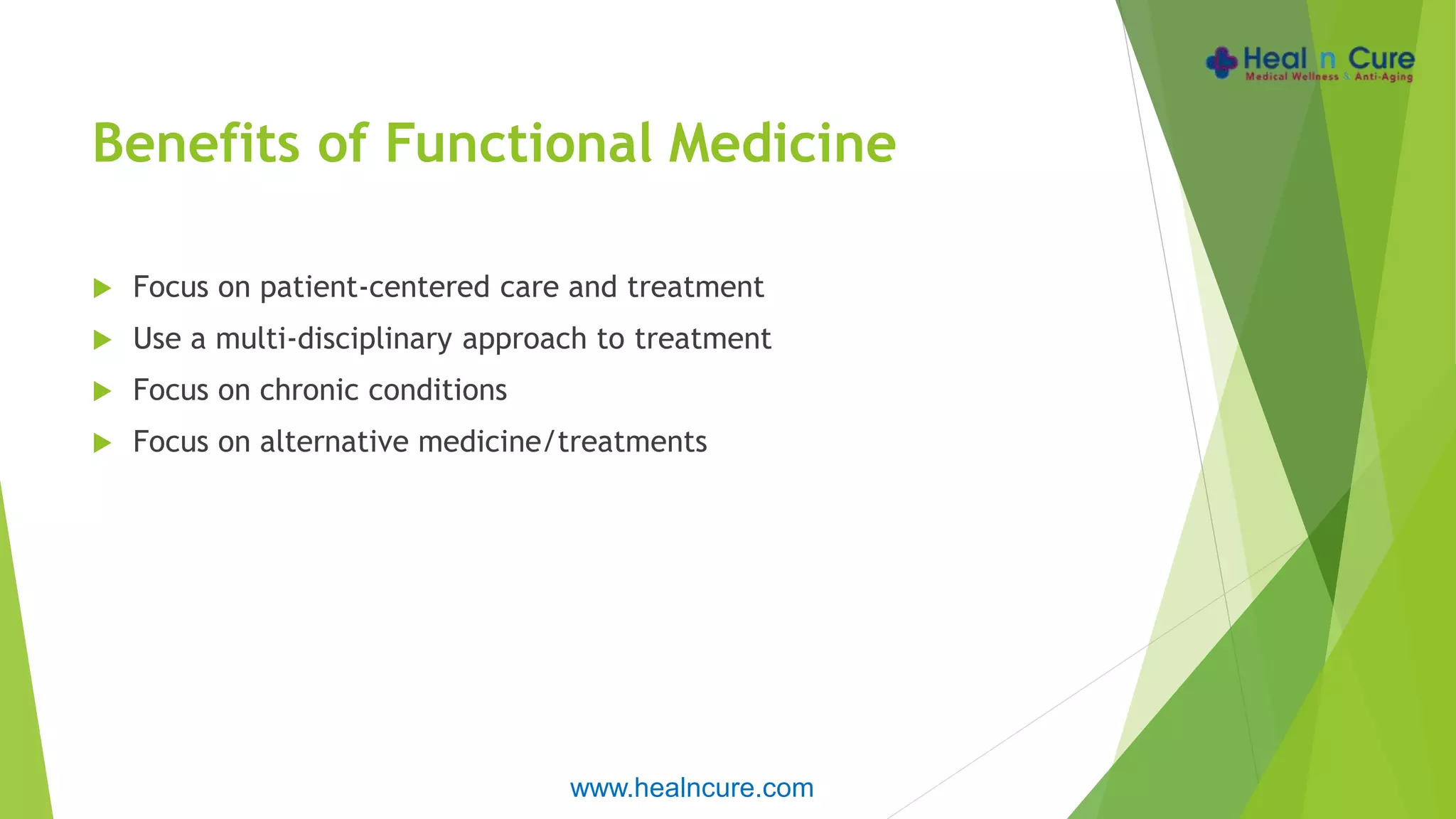 Heal n Cure
Medical Wellness & Anti-Aging

Benefits of Functional Medicine

Focus on patient-centered care and treatment

Use a multi-disciplinary approach to treatment

Focus on chronic conditions

Focus on alternative medicine/treatments

www.healncure.com